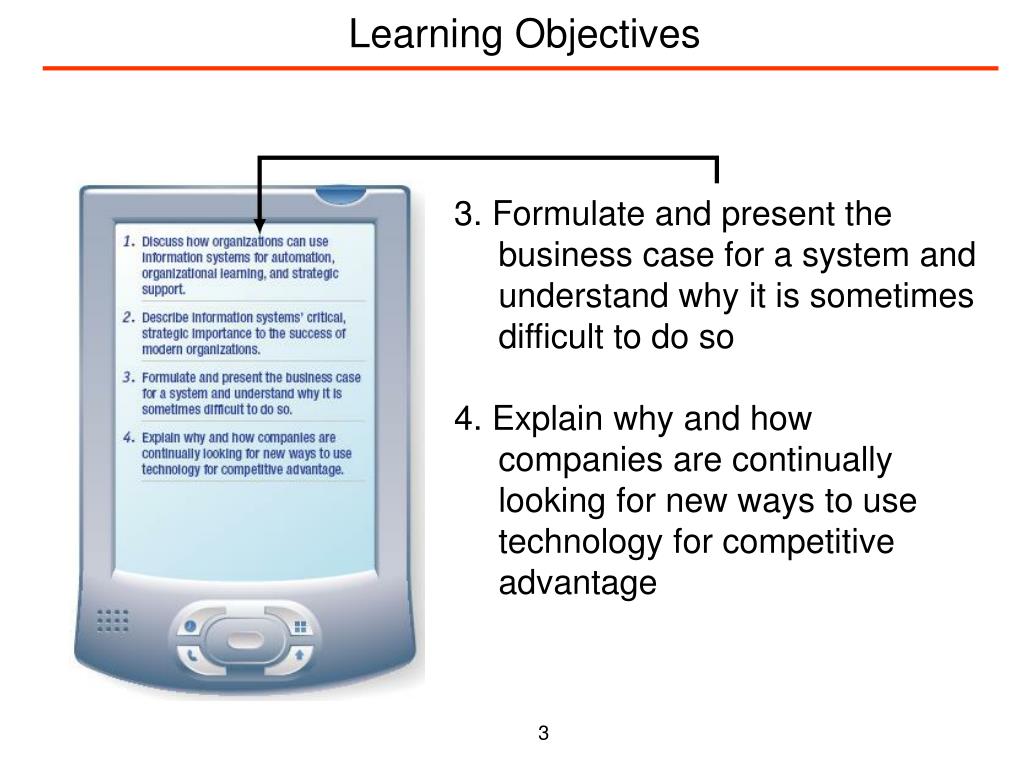 Learning Objectives

1. Discuss how organizations can use information systems for automation, organizational learning, and strategic support.

2. Describe information systems' critical, strategic importance to the success of modern organizations.

3. Formulate and present the business case for a system and understand why it is sometimes difficult to do so.

4. Explain why and how companies are continually looking for new ways to use technology for competitive advantage.

3. Formulate and present the business case for a system and understand why it is sometimes difficult to do so

4. Explain why and how companies are continually looking for new ways to use technology for competitive advantage

3